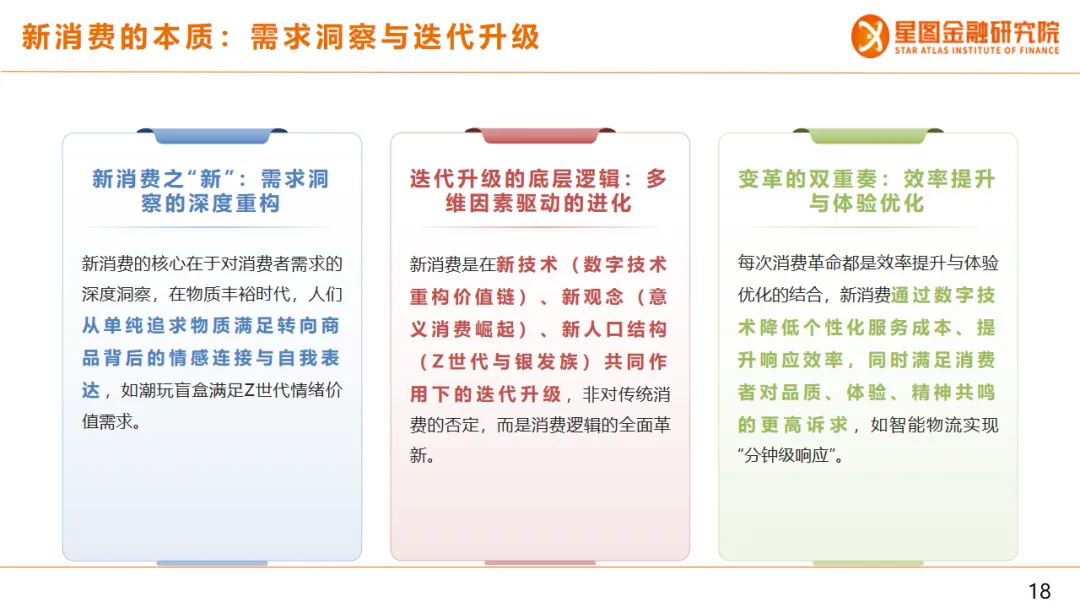 新消费的本质：需求洞察与迭代升级

星图金融研究院
STAR ATLAS INSTITUTE OF FINANCE

新消费之“新”：需求洞察的深度重构

新消费的核心在于对消费者需求的深度洞察，在物质丰裕时代，人们从单纯追求物质满足转向商品背后的情感连接与自我表达，如潮玩盲盒满足Z世代情绪价值需求。

迭代升级的底层逻辑：多维因素驱动的进化

新消费是在新技术（数字技术重构价值链）、新观念（意义消费崛起）、新人口结构（Z世代与银发族）共同作用下的迭代升级，非对传统消费的否定，而是消费逻辑的全面革新。

变革的双重奏：效率提升与体验优化

每次消费革命都是效率提升与体验优化的结合，新消费通过数字技术降低个性化服务成本、提升响应效率，同时满足消费者对品质、体验、精神共鸣的更高诉求，如智能物流实现“分钟级响应”。

18